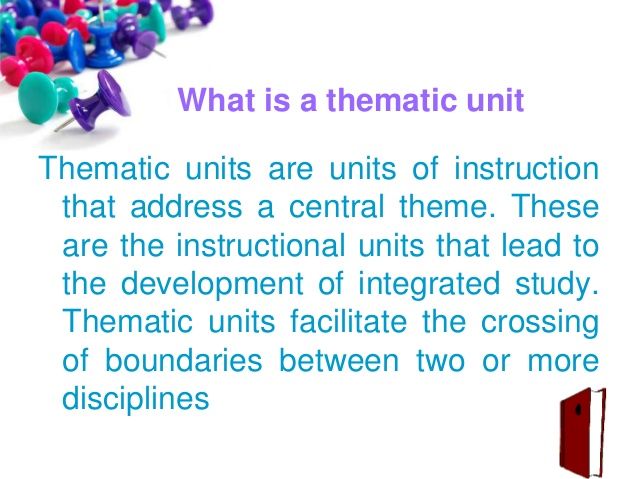 What is a thematic unit

Thematic units are units of instruction that address a central theme. These are the instructional units that lead to the development of integrated study. Thematic units facilitate the crossing of boundaries between two or more disciplines